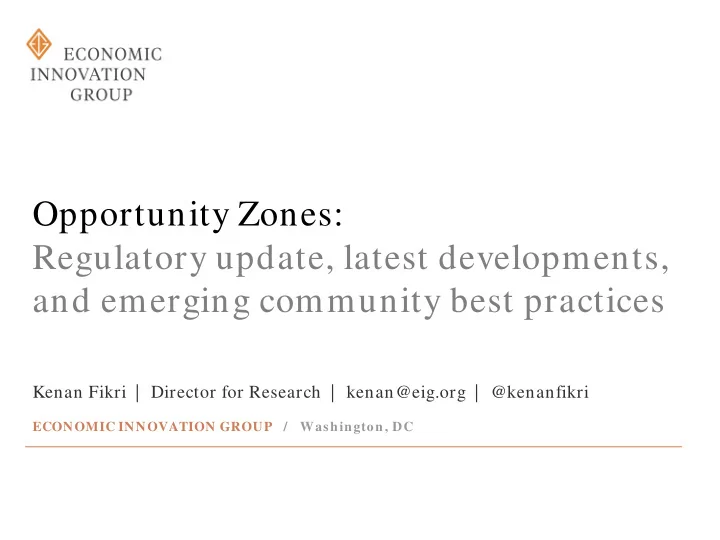 ECONOMIC
INNOVATION
GROUP

Opportunity Zones:
Regulatory update, latest developments, and emerging community best practices

Kenan Fikri | Director for Research | kenan@eig.org | @kenanfikri

ECONOMIC INNOVATION GROUP / Washington, DC